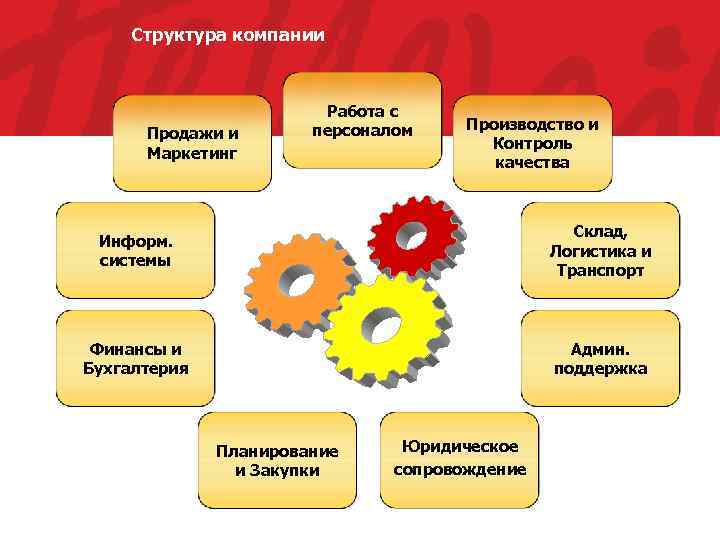 Структура компании

Продажи и Маркетинг

Работа с персоналом

Производство и Контроль качества

Информ. системы

Склад, Логистика и Транспорт

Финансы и Бухгалтерия

Админ. поддержка

Планирование и Закупки

Юридическое сопровождение